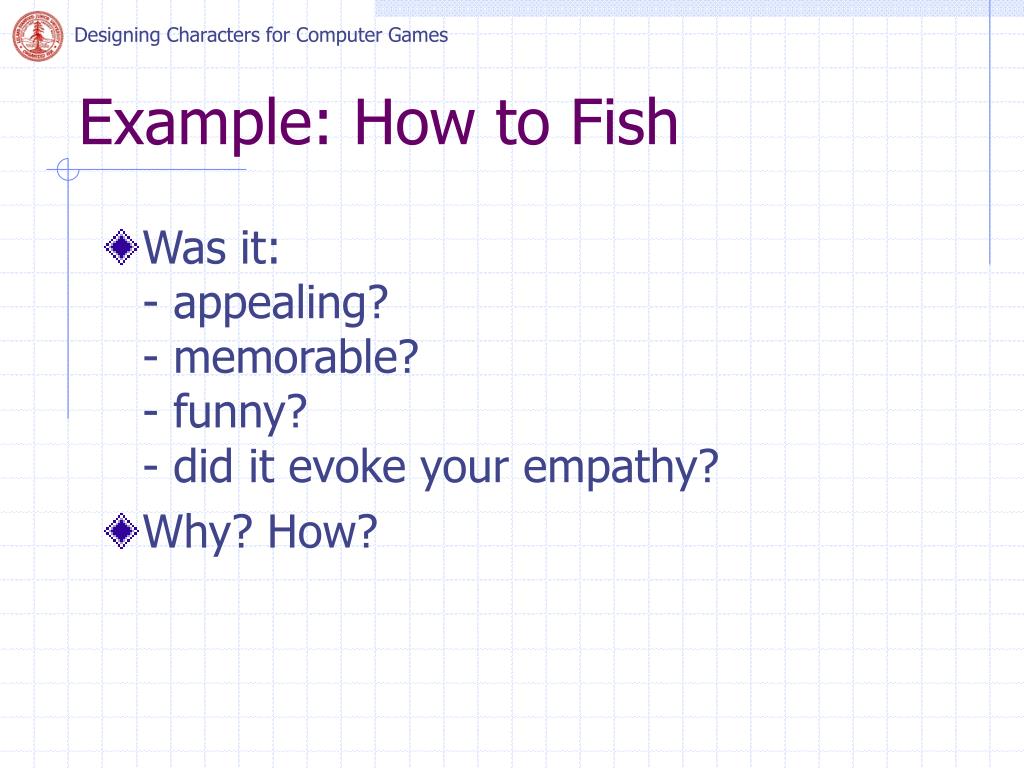 Designing Characters for Computer Games

Example: How to Fish

Was it:
- appealing?
- memorable?
- funny?
- did it evoke your empathy?

Why? How?